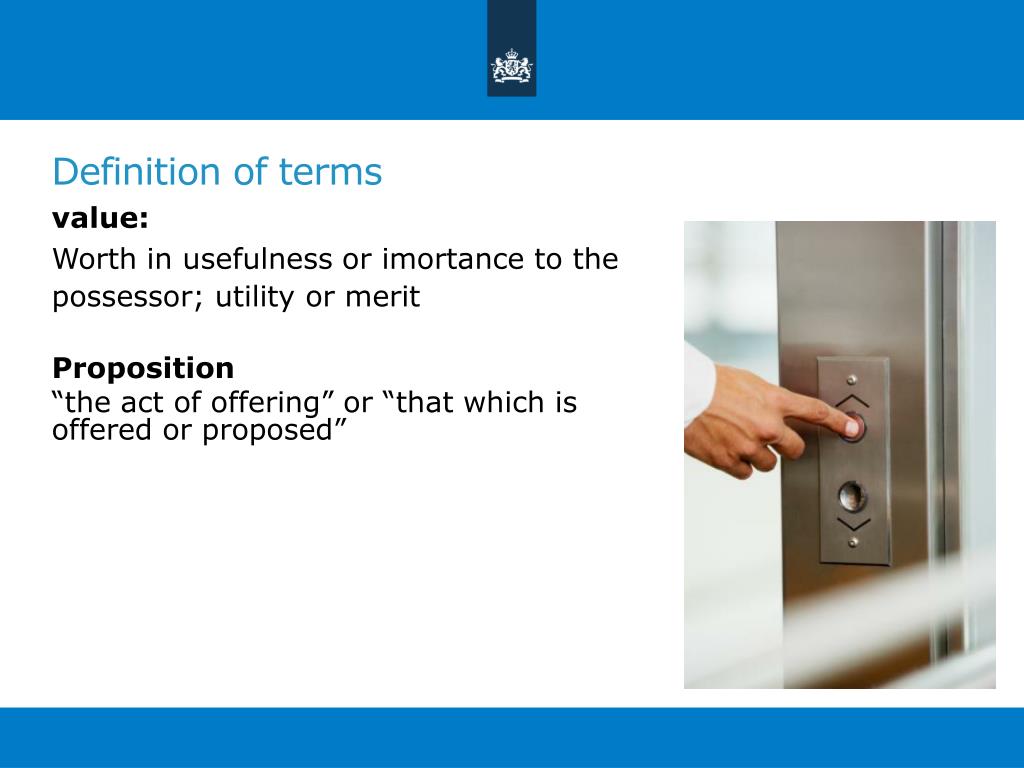 Definition of terms

value:

Worth in usefulness or imortance to the possessor; utility or merit

Proposition

“the act of offering” or “that which is offered or proposed”